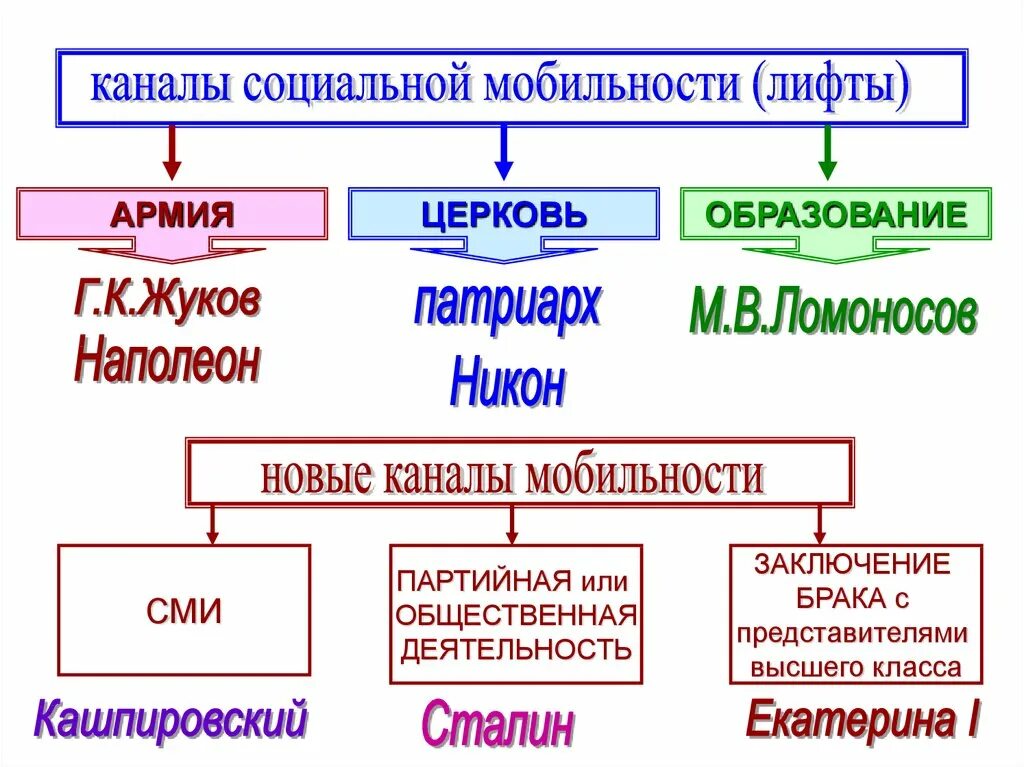 каналы социальной мобильности (лифты)

АРМИЯ

Г.К.Жуков
Наполеон

ЦЕРКОВЬ

патриарх
Никон

ОБРАЗОВАНИЕ

М.В.Ломоносов

новые каналы мобильности

СМИ

Кашпировский

ПАРТИЙНАЯ или ОБЩЕСТВЕННАЯ ДЕЯТЕЛЬНОСТЬ

Сталин

ЗАКЛЮЧЕНИЕ БРАКА с представителями высшего класса

Екатерина I